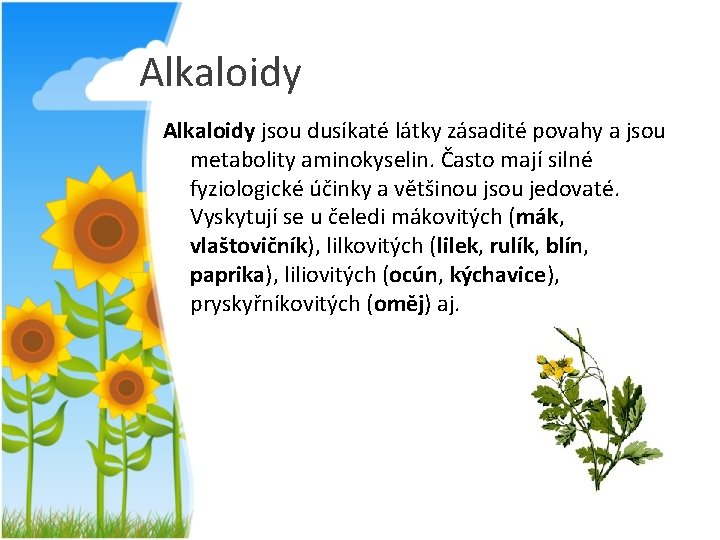 Alkaloidy

Alkaloidy jsou dusíkaté látky zásadité povahy a jsou metabolity aminokyselin. Často mají silné fyziologické účinky a většinou jsou jedovaté. Vyskytují se u čeledi mákovitých (mák, vlaštovičník), lilkovitých (lilek, rulík, blín, paprika), liliovitých (ocún, kýchavice), pryskyřníkovitých (oměj) aj.